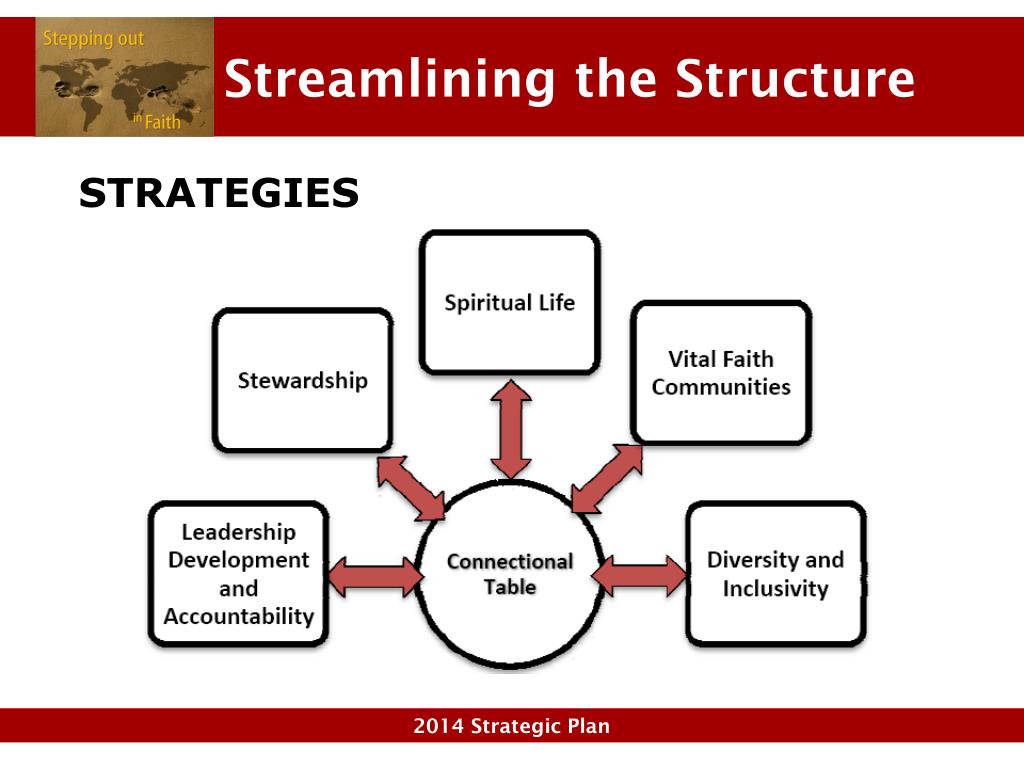 Stepping out in Faith

Streamlining the Structure

STRATEGIES

Spiritual Life

Stewardship

Vital Faith Communities

Leadership Development and Accountability

Connectional Table

Diversity and Inclusivity

2014 Strategic Plan